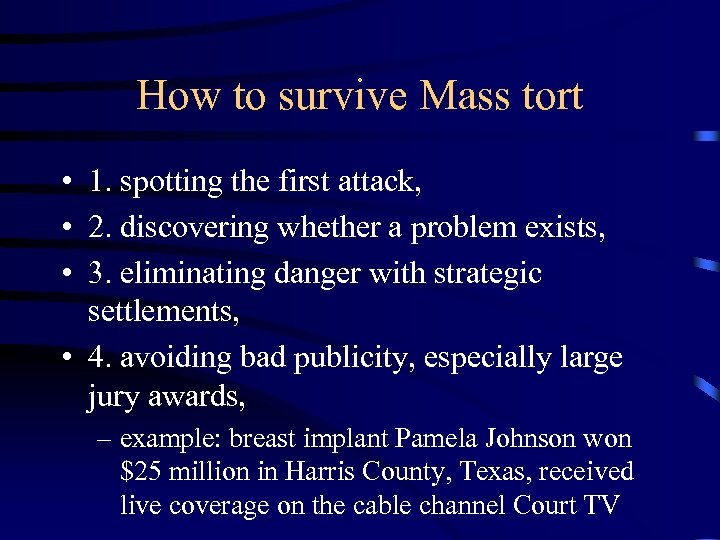 How to survive Mass tort

• 1. spotting the first attack,
• 2. discovering whether a problem exists,
• 3. eliminating danger with strategic settlements,
• 4. avoiding bad publicity, especially large jury awards,
– example: breast implant Pamela Johnson won \$25 million in Harris County, Texas, received live coverage on the cable channel Court TV